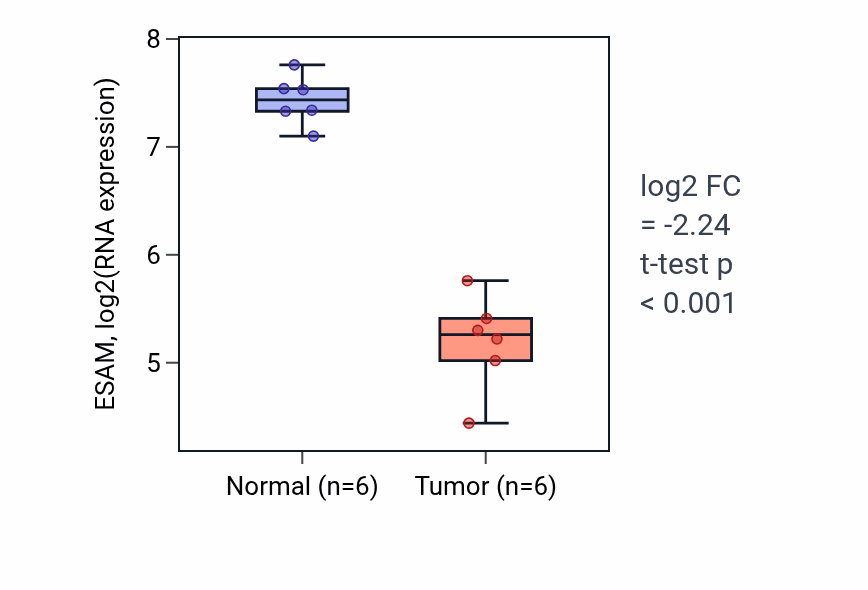 ESAM, log2(RNA expression)

8
7
6
5

Normal (n=6)
Tumor (n=6)

log2 FC
= -2.24
t-test p
< 0.001